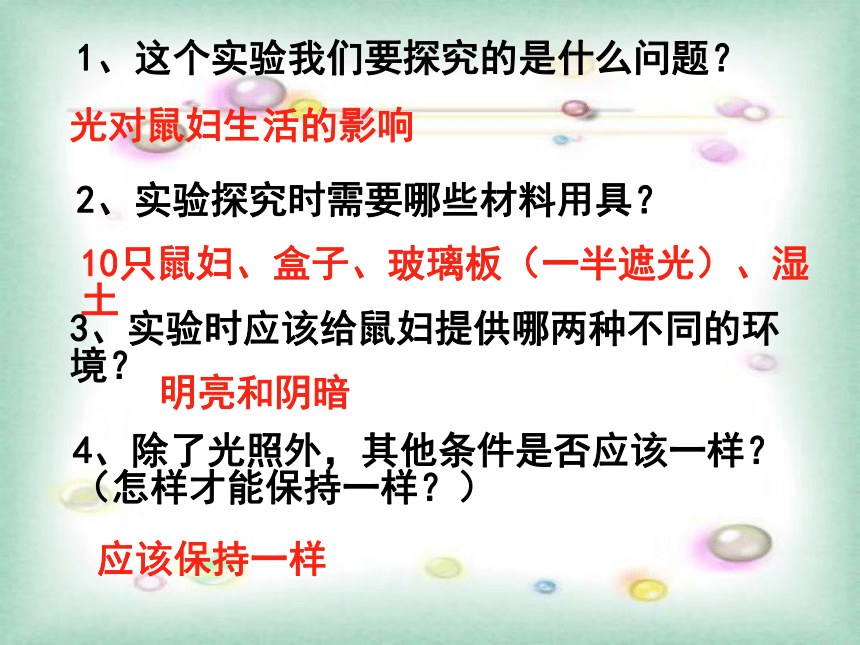 1、这个实验我们要探究的是什么问题？

光对鼠妇生活的影响

2、实验探究时需要哪些材料用具？

10只鼠妇、盒子、玻璃板（一半遮光）、湿土

3、实验时应该给鼠妇提供哪两种不同的环境？

明亮和阴暗

4、除了光照外，其他条件是否应该一样？（怎样才能保持一样？）

应该保持一样